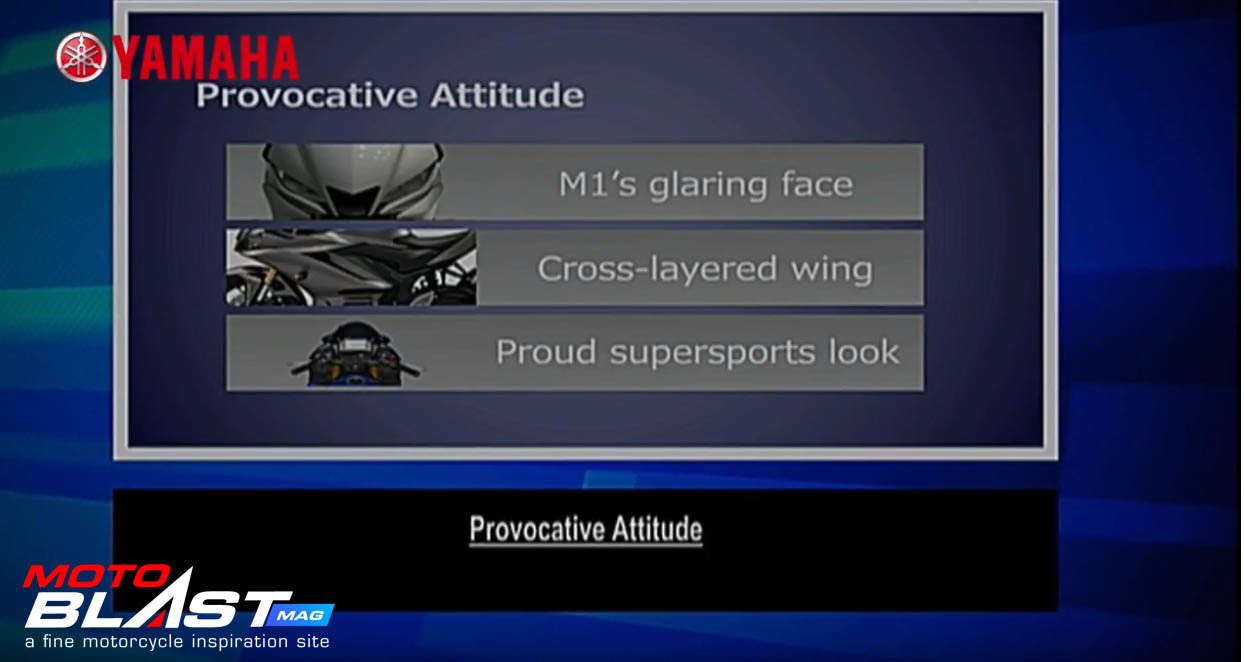 YAMAHA

Provocative Attitude

M1's glaring face

Cross-layered wing

Proud supersports look

Provocative Attitude

MOTO BLAST MAG
a fine motorcycle inspiration site